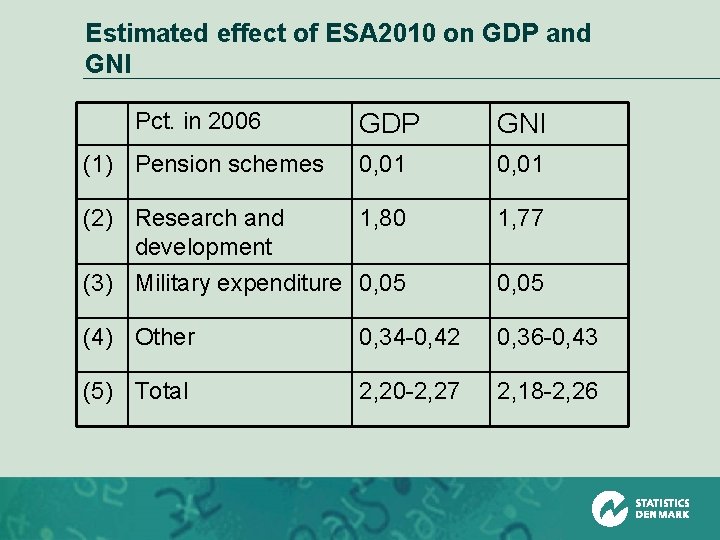 Estimated effect of ESA2010 on GDP and GNI

| | Pct. in 2006 | GDP | GNI |
|---|---|---|---|
| (1) | Pension schemes | 0,01 | 0,01 |
| (2) | Research and development | 1,80 | 1,77 |
| (3) | Military expenditure | 0,05 | 0,05 |
| (4) | Other | 0,34-0,42 | 0,36-0,43 |
| (5) | Total | 2,20-2,27 | 2,18-2,26 |

STATISTICS DENMARK